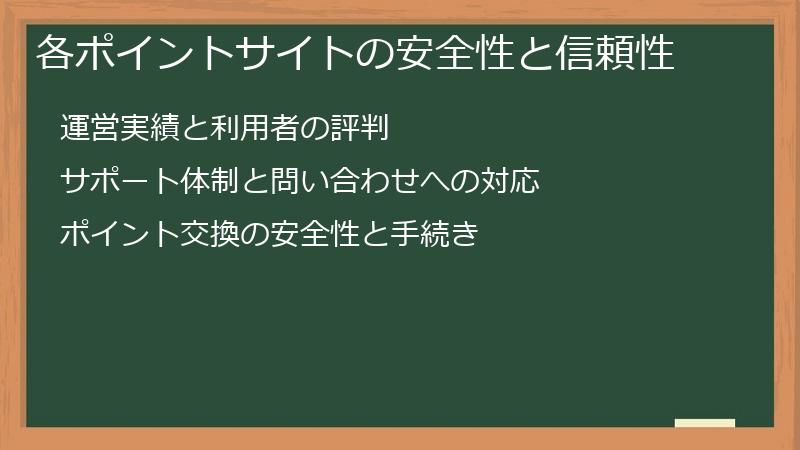 各ポイントサイトの安全性と信頼性

運営実績と利用者の評判

サポート体制と問い合わせへの対応

ポイント交換の安全性と手続き